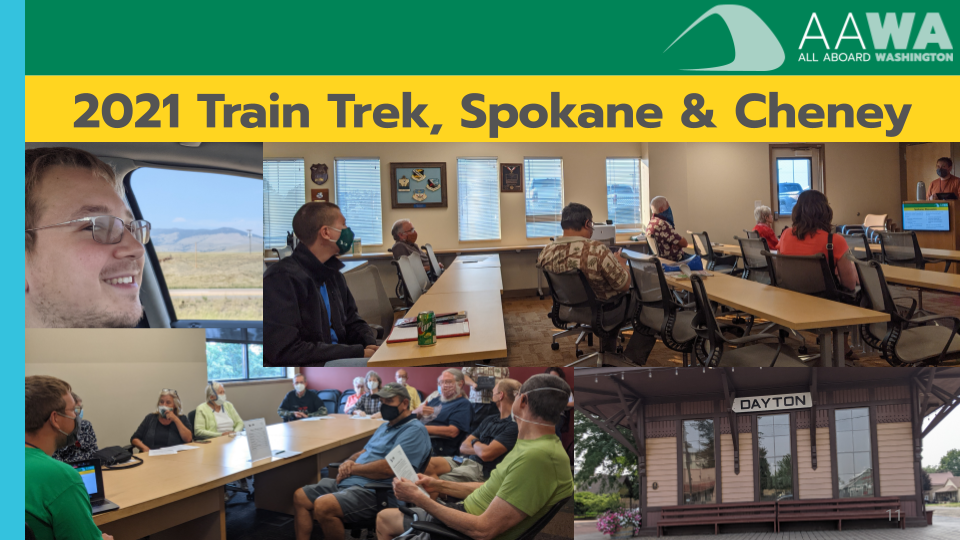 AAWA
ALL ABOARD WASHINGTON

2021 Train Trek, Spokane & Cheney

DAYTON

11